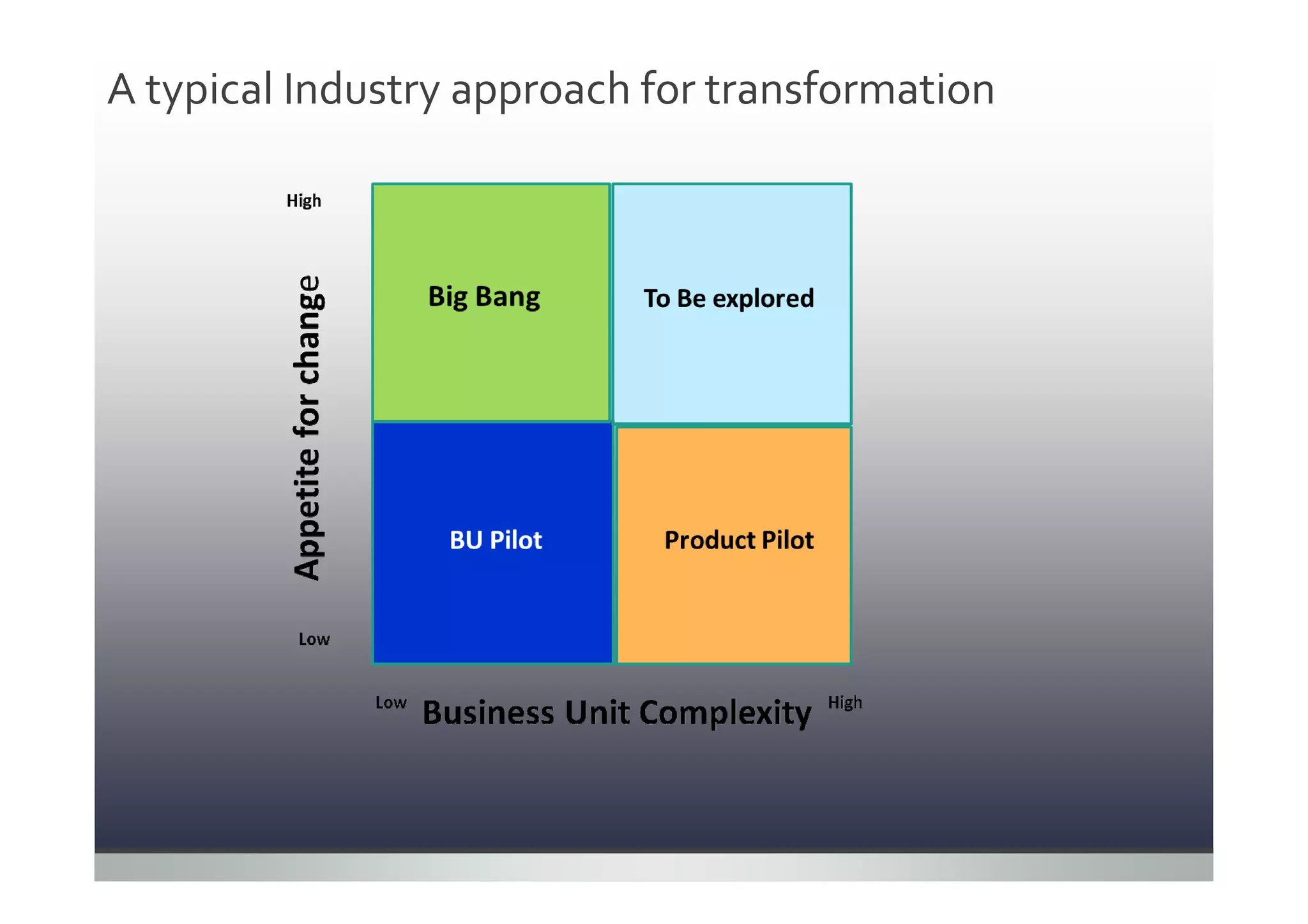 A typical Industry approach for transformation

High

Appetite for change

Low

Big Bang

To Be explored

BU Pilot

Product Pilot

Low Business Unit Complexity High